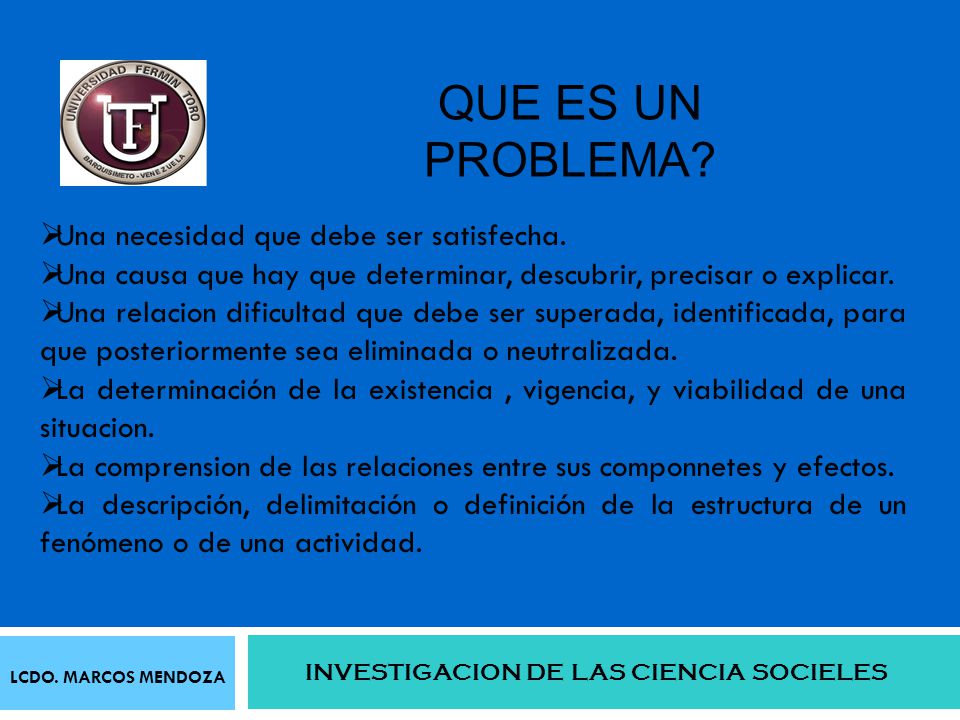 UNIVERSIDAD FERMIN TORO
UFT
BARQUISIMETO - VENEZUELA

QUE ES UN PROBLEMA?

➢Una necesidad que debe ser satisfecha.
➢Una causa que hay que determinar, descubrir, precisar o explicar.
➢Una relacion dificultad que debe ser superada, identificada, para que posteriormente sea eliminada o neutralizada.
➢La determinación de la existencia , vigencia, y viabilidad de una situacion.
➢La comprension de las relaciones entre sus componnetes y efectos.
➢La descripción, delimitación o definición de la estructura de un fenómeno o de una actividad.

LCDO. MARCOS MENDOZA

INVESTIGACION DE LAS CIENCIA SOCIELES